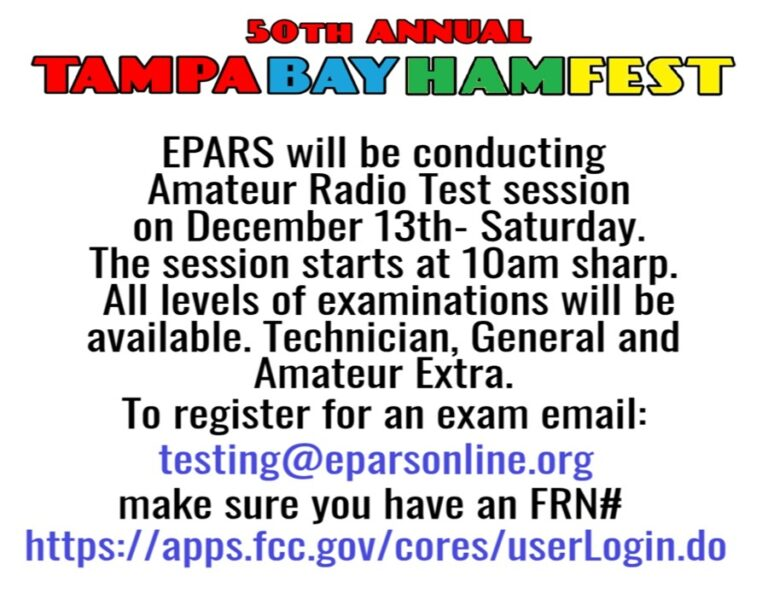 50TH ANNUAL
TAMPA BAY HAMFEST

EPARS will be conducting Amateur Radio Test session on December 13th- Saturday. The session starts at 10am sharp. All levels of examinations will be available. Technician, General and Amateur Extra.
To register for an exam email:
testing@eparsonline.org
make sure you have an FRN#
https://apps.fcc.gov/cores/userLogin.do